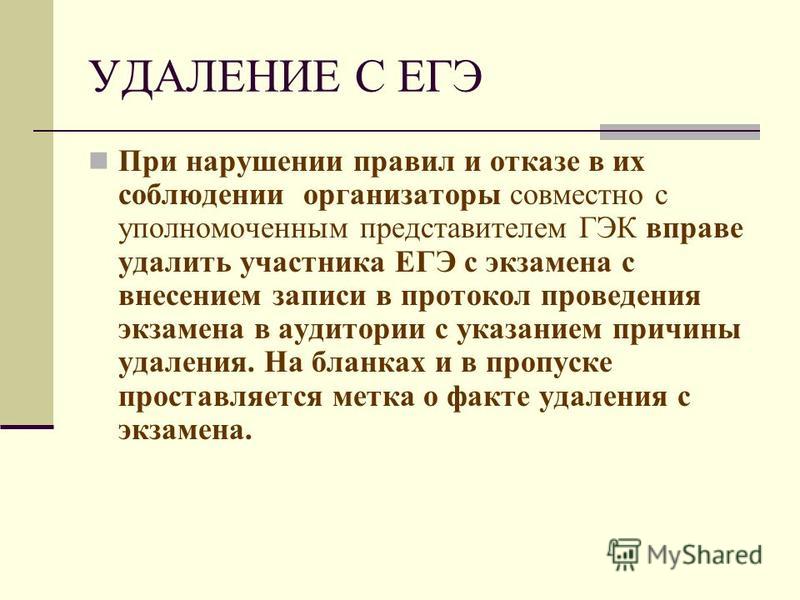 УДАЛЕНИЕ С ЕГЭ

При нарушении правил и отказе в их соблюдении организаторы совместно с уполномоченным представителем ГЭК вправе удалить участника ЕГЭ с экзамена с внесением записи в протокол проведения экзамена в аудитории с указанием причины удаления. На бланках и в пропуске проставляется метка о факте удаления с экзамена.

MyShared